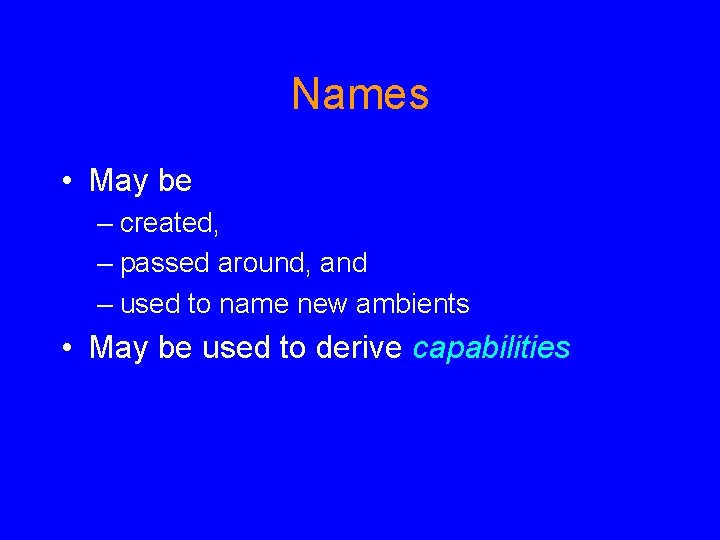 Names

• May be
– created,
– passed around, and
– used to name new ambients
• May be used to derive capabilities